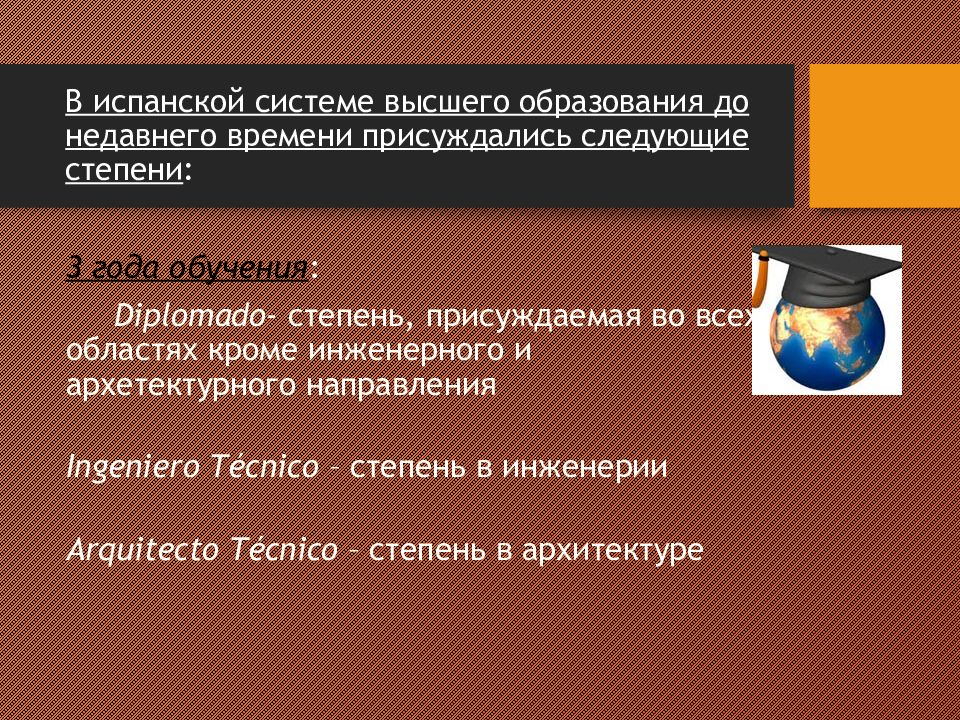 В испанской системе высшего образования до недавнего времени присуждались следующие степени:

3 года обучения:

Diplomado- степень, присуждаемая во всех областях кроме инженерного и архетектурного направления

Ingeniero Técnico – степень в инженерии

Arquitecto Técnico – степень в архитектуре